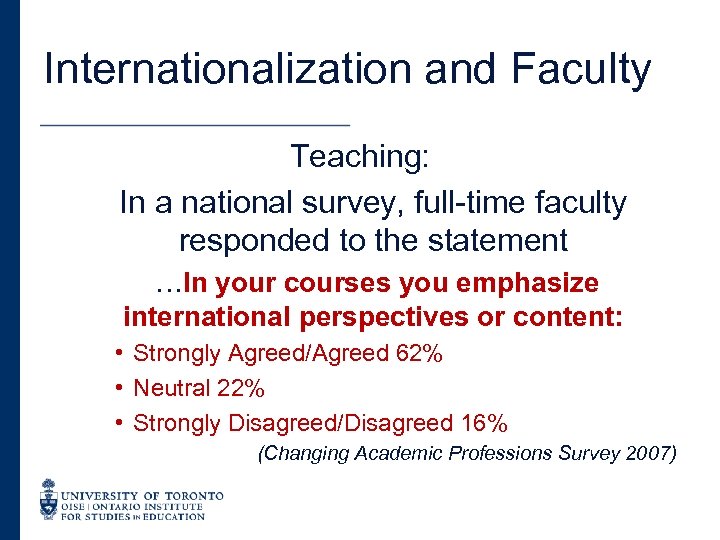 Internationalization and Faculty

Teaching:

In a national survey, full-time faculty responded to the statement

…In your courses you emphasize international perspectives or content:

• Strongly Agreed/Agreed 62%
• Neutral 22%
• Strongly Disagreed/Disagreed 16%

(Changing Academic Professions Survey 2007)

UNIVERSITY OF TORONTO
OISE | ONTARIO INSTITUTE FOR STUDIES IN EDUCATION